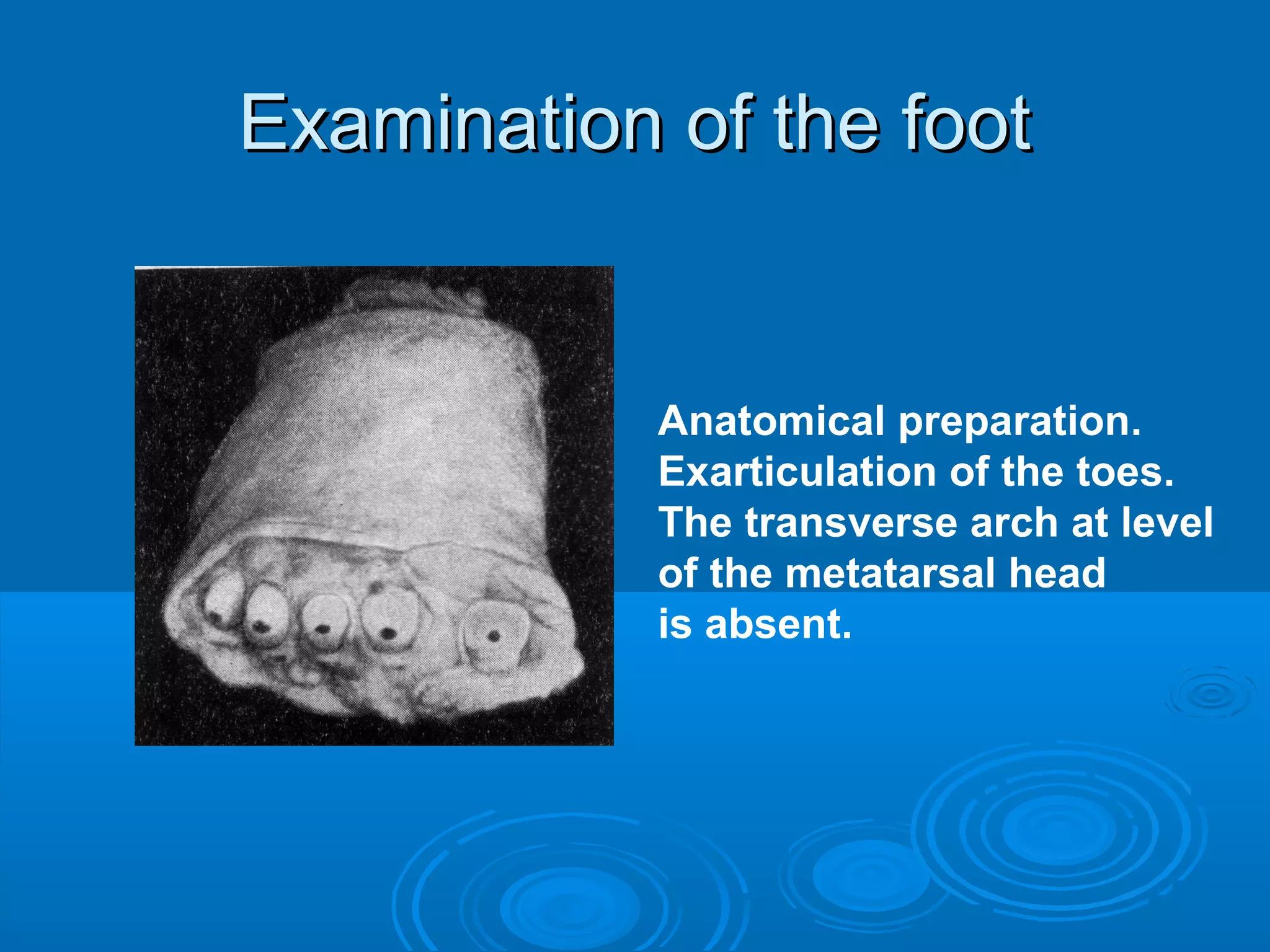 Examination of the foot

Anatomical preparation. Exarticulation of the toes. The transverse arch at level of the metatarsal head is absent.